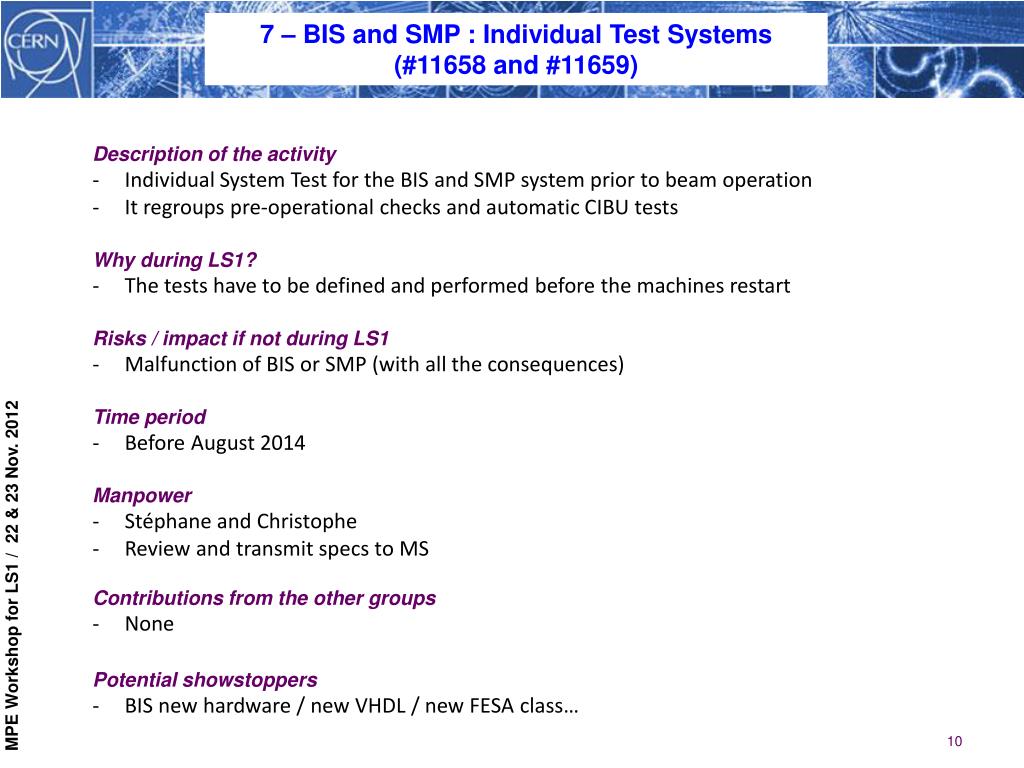 CERN

7 – BIS and SMP : Individual Test Systems (#11658 and #11659)

Description of the activity
- Individual System Test for the BIS and SMP system prior to beam operation
- It regroups pre-operational checks and automatic CIBU tests

Why during LS1?
- The tests have to be defined and performed before the machines restart

Risks / impact if not during LS1
- Malfunction of BIS or SMP (with all the consequences)

Time period
- Before August 2014

Manpower
- Stéphane and Christophe
- Review and transmit specs to MS

Contributions from the other groups
- None

Potential showstoppers
- BIS new hardware / new VHDL / new FESA class…

MPE Workshop for LS1 / 22 & 23 Nov. 2012

10